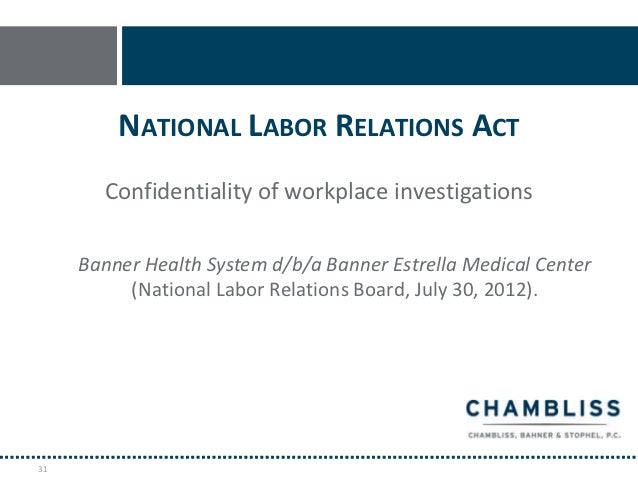 NATIONAL LABOR RELATIONS ACT

Confidentiality of workplace investigations

Banner Health System d/b/a Banner Estrella Medical Center (National Labor Relations Board, July 30, 2012).

CHAMBLISS

CHAMBLISS, BAHNER & STOPHEL, P.C.

31